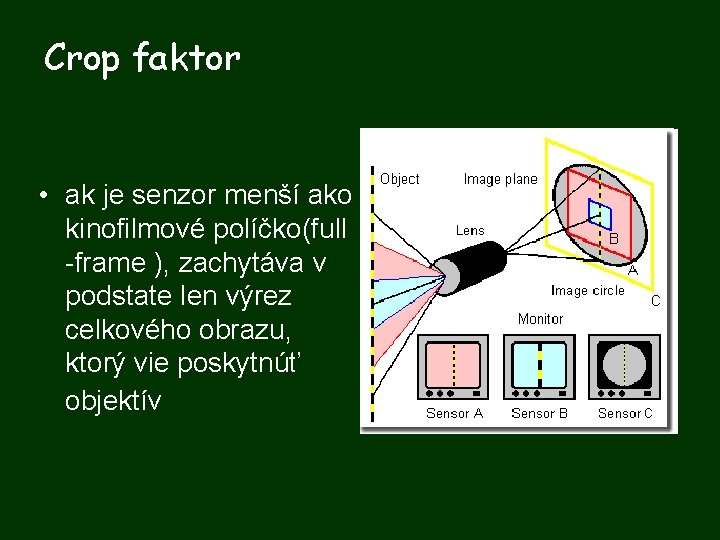 Crop faktor

• ak je senzor menší ako kinofilmové políčko(full -frame ), zachytáva v podstate len výrez celkového obrazu, ktorý vie poskytnúť objektív

Object
Image plane
Lens
B
A
Image circle
C
Monitor
Sensor A
Sensor B
Sensor C